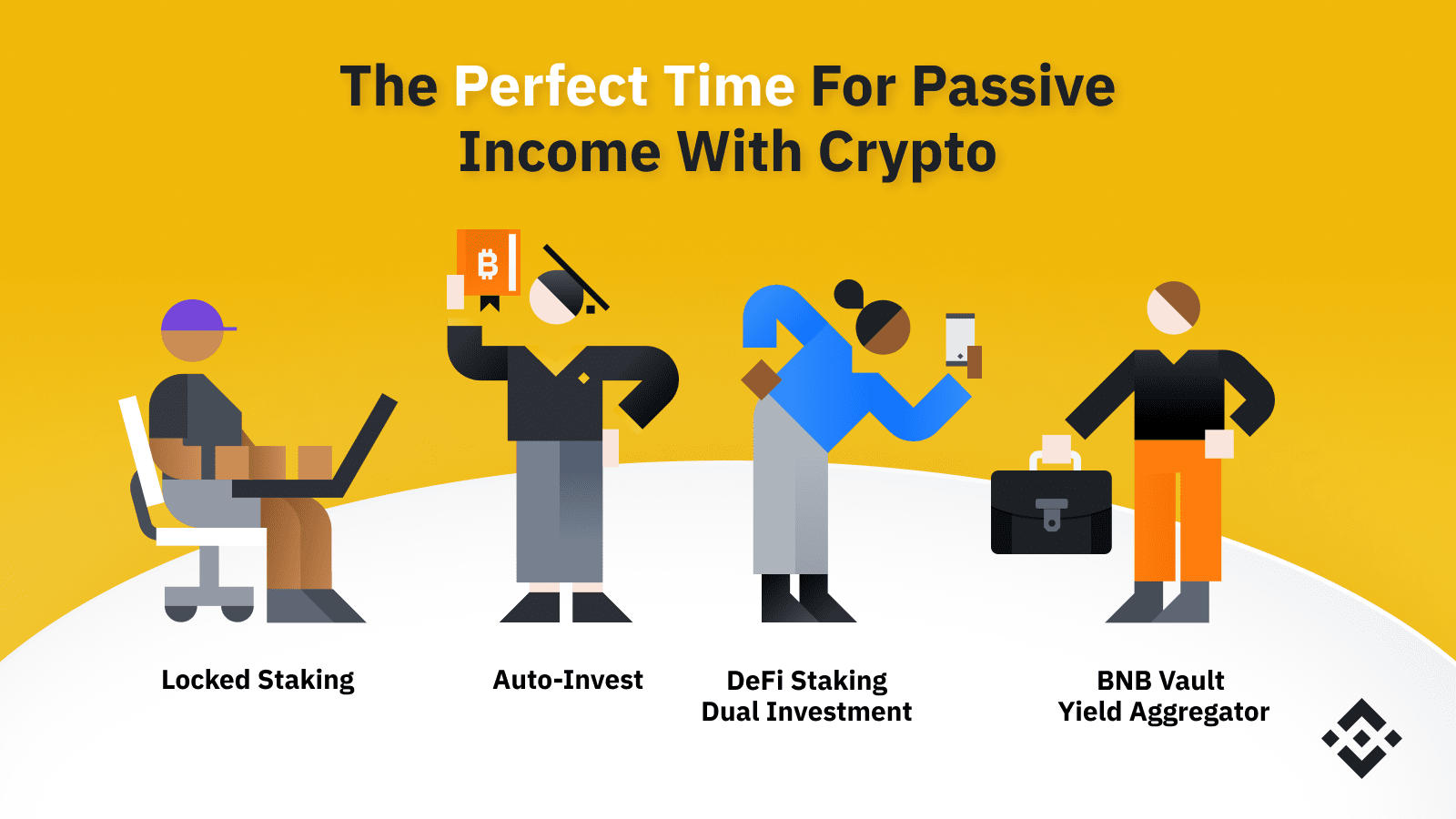 The Perfect Time For Passive Income With Crypto

₿

Locked Staking

Auto-Invest

DeFi Staking
Dual Investment

BNB Vault
Yield Aggregator